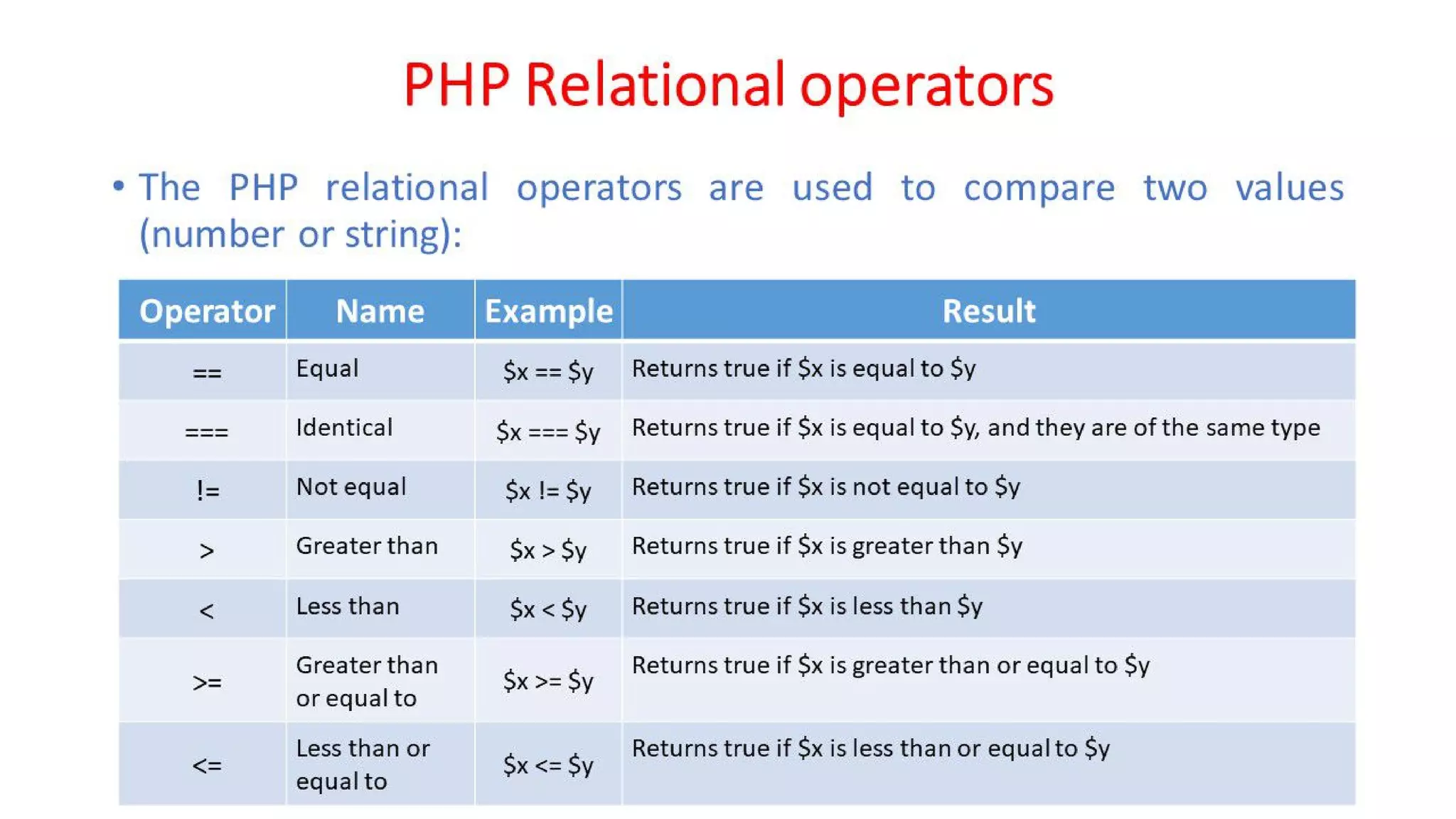 PHP Relational operators

• The PHP relational operators are used to compare two values (number or string):

| Operator | Name | Example | Result |
|---|---|---|---|
| == | Equal | \$x == \$y | Returns true if \$x is equal to \$y |
| === | Identical | \$x === \$y | Returns true if \$x is equal to \$y, and they are of the same type |
| != | Not equal | \$x != \$y | Returns true if \$x is not equal to \$y |
| > | Greater than | \$x > \$y | Returns true if \$x is greater than \$y |
| < | Less than | \$x < \$y | Returns true if \$x is less than \$y |
| >= | Greater than or equal to | \$x >= \$y | Returns true if \$x is greater than or equal to \$y |
| <= | Less than or equal to | \$x <= \$y | Returns true if \$x is less than or equal to \$y |